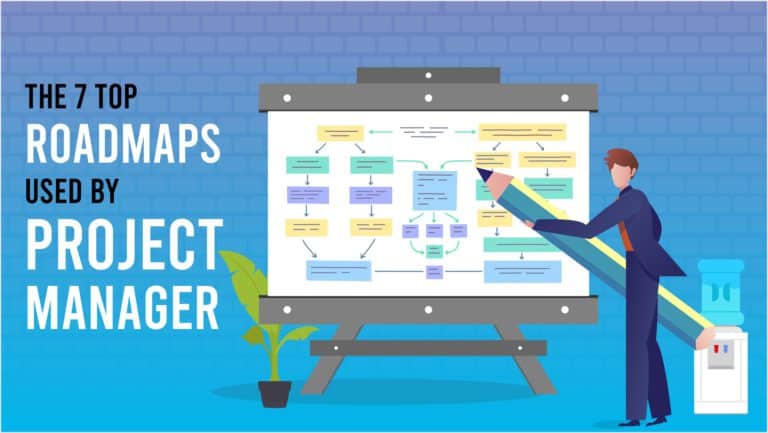 THE 7 TOP
ROADMAPS
USED BY
PROJECT
MANAGER